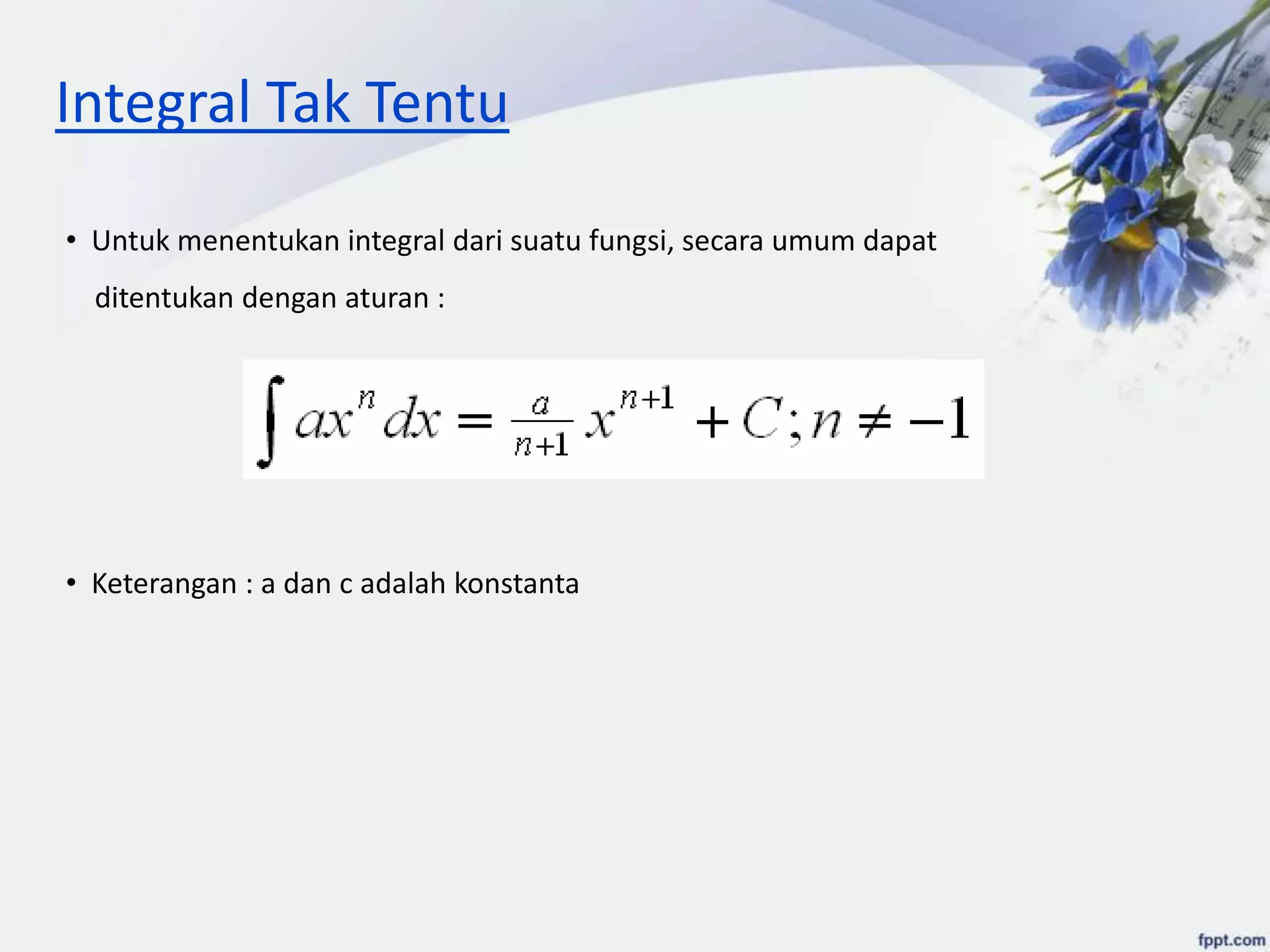 Integral Tak Tentu

• Untuk menentukan integral dari suatu fungsi, secara umum dapat ditentukan dengan aturan :

$\int ax^n dx = \frac{a}{n+1} x^{n+1} + C ; n \neq -1$

• Keterangan : a dan c adalah konstanta

fppt.com